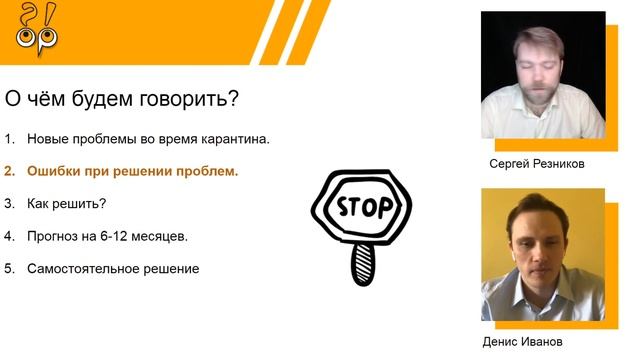 ?!
op

О чём будем говорить?

1. Новые проблемы во время карантина.

2. Ошибки при решении проблем.

3. Как решить?

4. Прогноз на 6-12 месяцев.

5. Самостоятельное решение

STOP

Сергей Резников

Денис Иванов